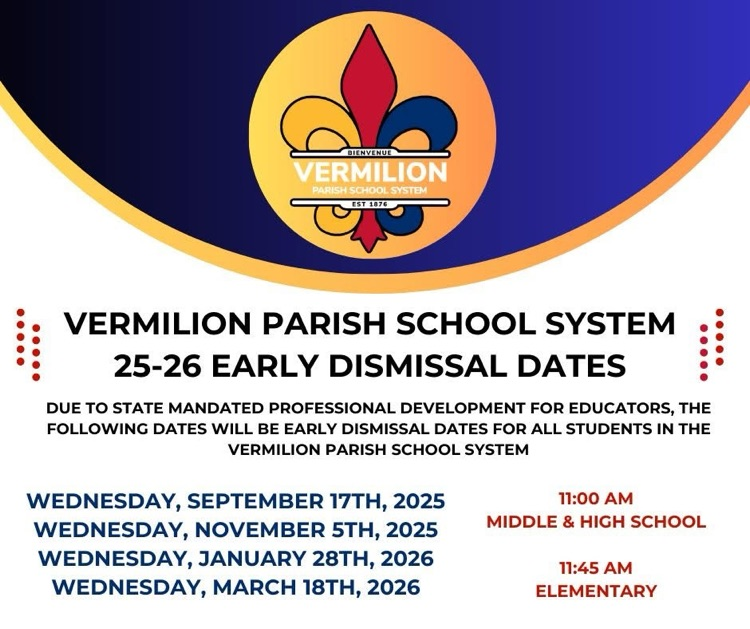 BIENVENUE
VERMILION
PARISH SCHOOL SYSTEM
EST 1876

VERMILION PARISH SCHOOL SYSTEM
25-26 EARLY DISMISSAL DATES

DUE TO STATE MANDATED PROFESSIONAL DEVELOPMENT FOR EDUCATORS, THE FOLLOWING DATES WILL BE EARLY DISMISSAL DATES FOR ALL STUDENTS IN THE VERMILION PARISH SCHOOL SYSTEM

WEDNESDAY, SEPTEMBER 17TH, 2025
WEDNESDAY, NOVEMBER 5TH, 2025
WEDNESDAY, JANUARY 28TH, 2026
WEDNESDAY, MARCH 18TH, 2026

11:00 AM
MIDDLE & HIGH SCHOOL

11:45 AM
ELEMENTARY